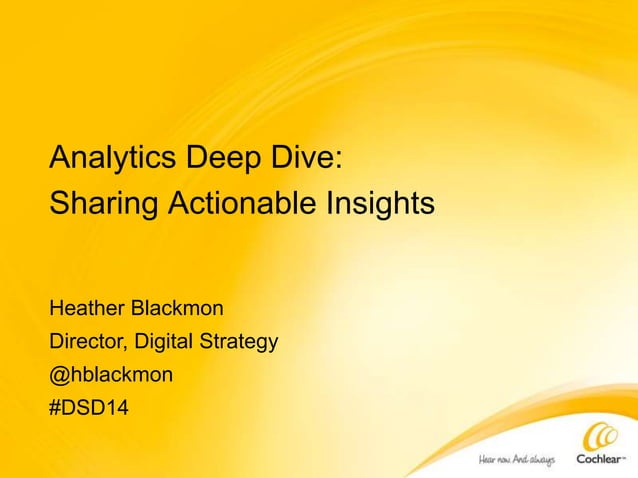 Analytics Deep Dive:
Sharing Actionable Insights

Heather Blackmon
Director, Digital Strategy
@hblackmon
#DSD14

Hear now. And always

Cochlear™